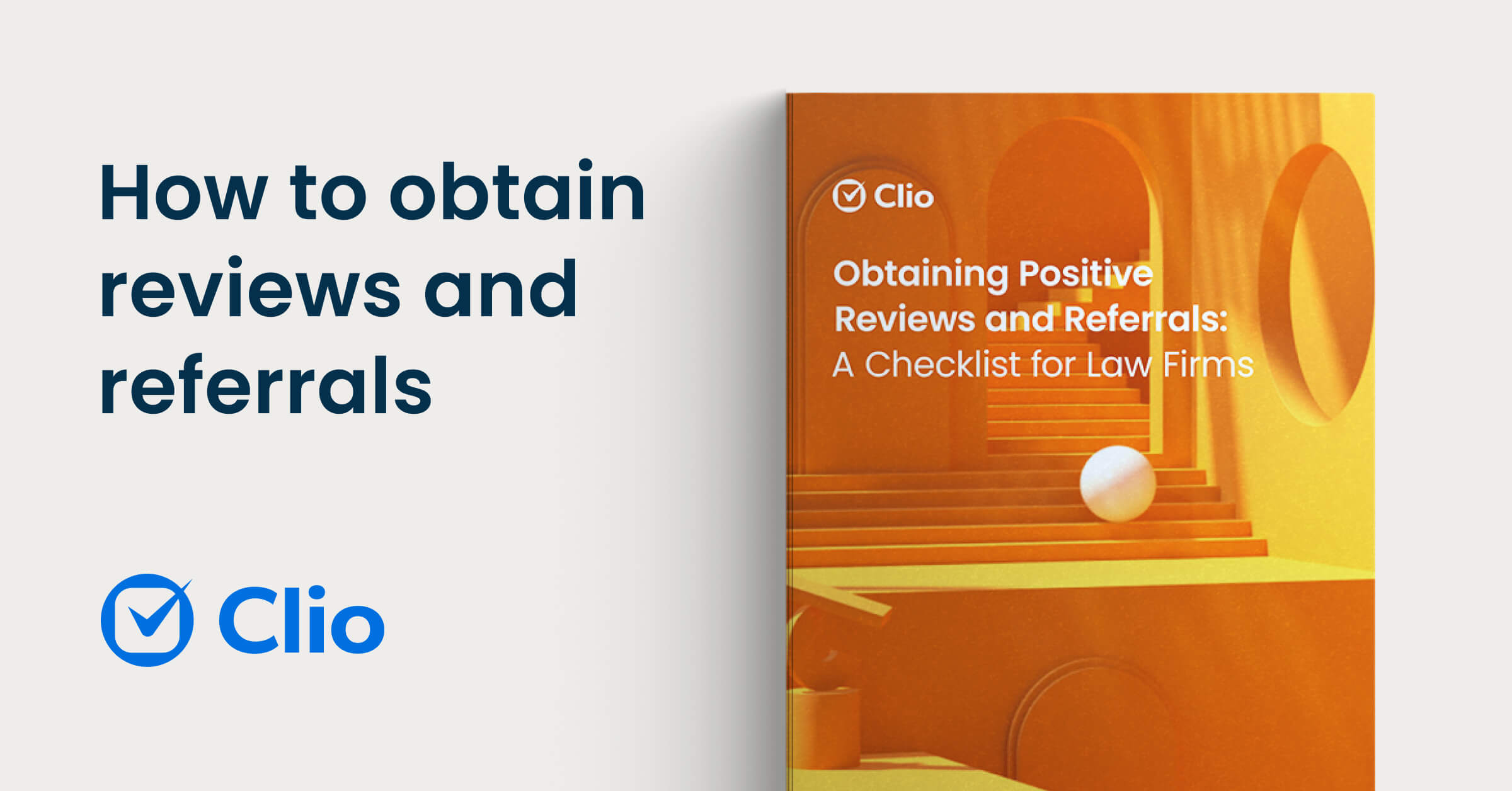 How to obtain reviews and referrals

Clio

Clio

Obtaining Positive Reviews and Referrals: A Checklist for Law Firms